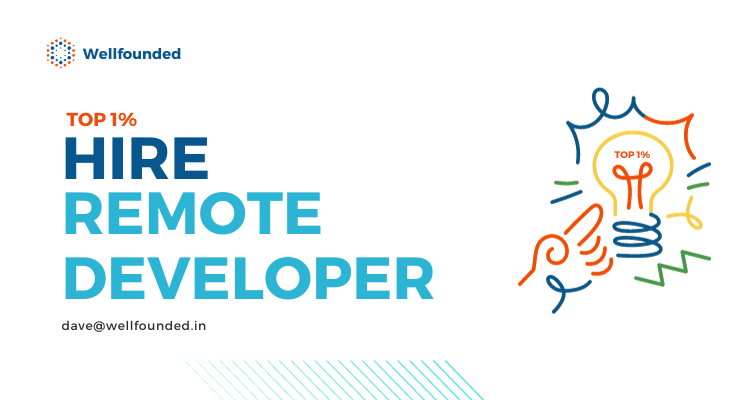 Wellfounded

TOP 1%

HIRE

REMOTE

DEVELOPER

dave@wellfounded.in

TOP 1%